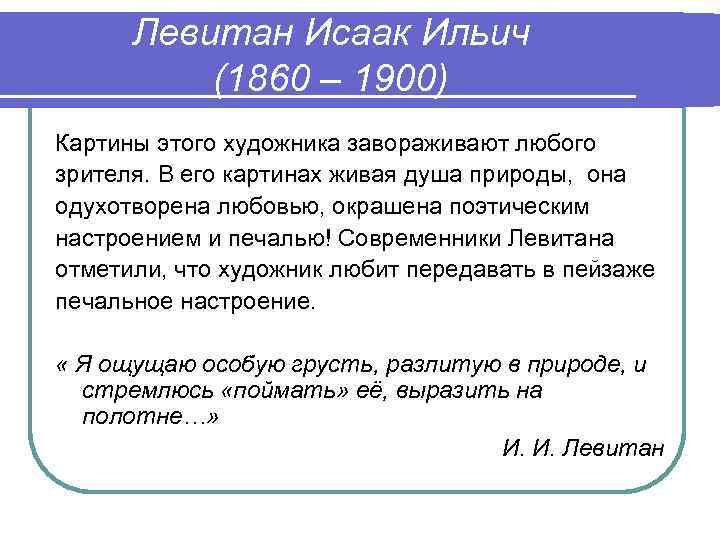 Левитан Исаак Ильич
(1860 – 1900)

Картины этого художника завораживают любого зрителя. В его картинах живая душа природы, она одухотворена любовью, окрашена поэтическим настроением и печалью! Современники Левитана отметили, что художник любит передавать в пейзаже печальное настроение.

« Я ощущаю особую грусть, разлитую в природе, и стремлюсь «поймать» её, выразить на полотне…»

И. И. Левитан